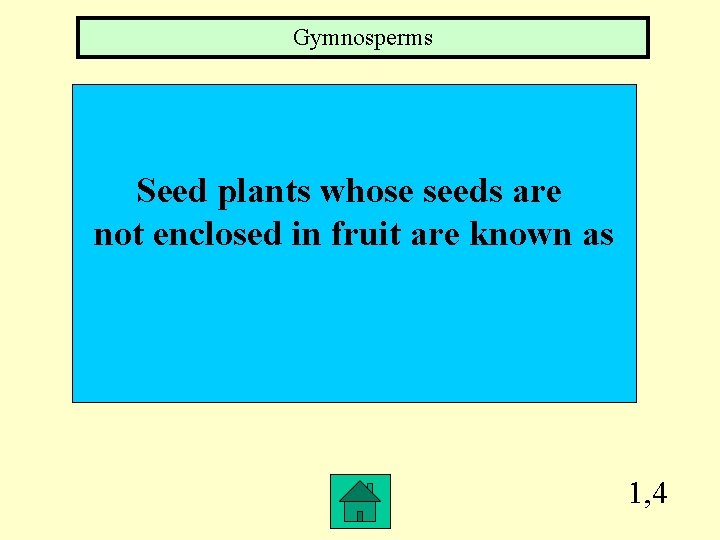 Gymnosperms

Seed plants whose seeds are not enclosed in fruit are known as

1,4